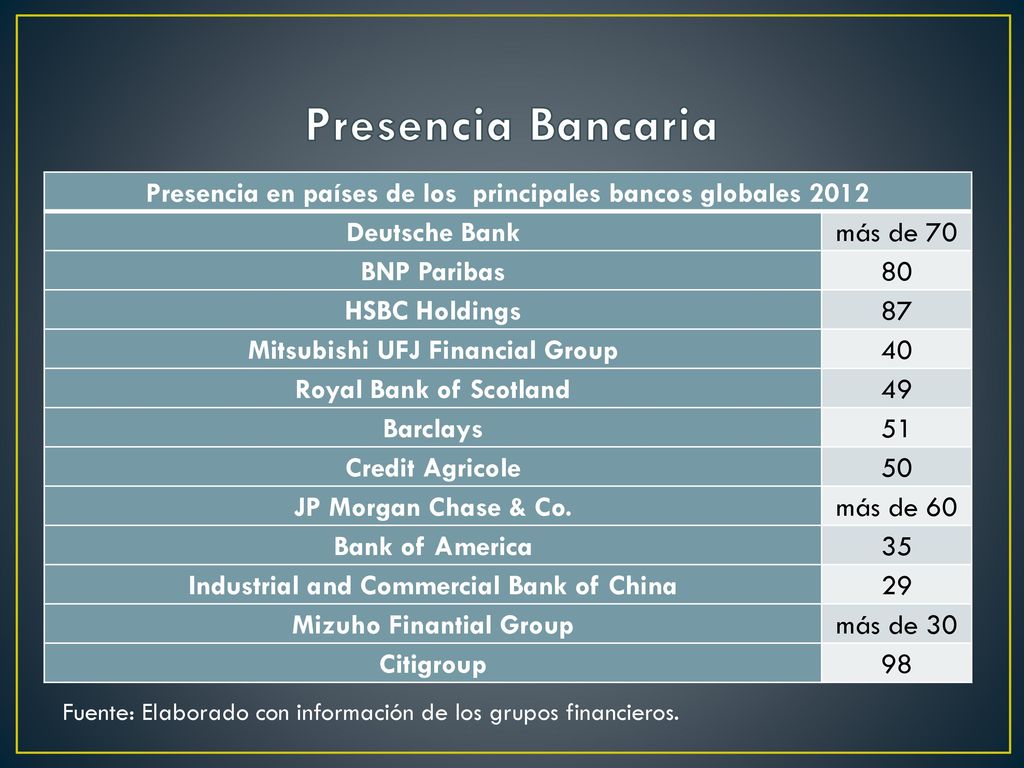 Presencia Bancaria

| Presencia en países de los principales bancos globales 2012 | |
|---|---|
| Deutsche Bank | más de 70 |
| BNP Paribas | 80 |
| HSBC Holdings | 87 |
| Mitsubishi UFJ Financial Group | 40 |
| Royal Bank of Scotland | 49 |
| Barclays | 51 |
| Credit Agricole | 50 |
| JP Morgan Chase & Co. | más de 60 |
| Bank of America | 35 |
| Industrial and Commercial Bank of China | 29 |
| Mizuho Finantial Group | más de 30 |
| Citigroup | 98 |

Fuente: Elaborado con información de los grupos financieros.